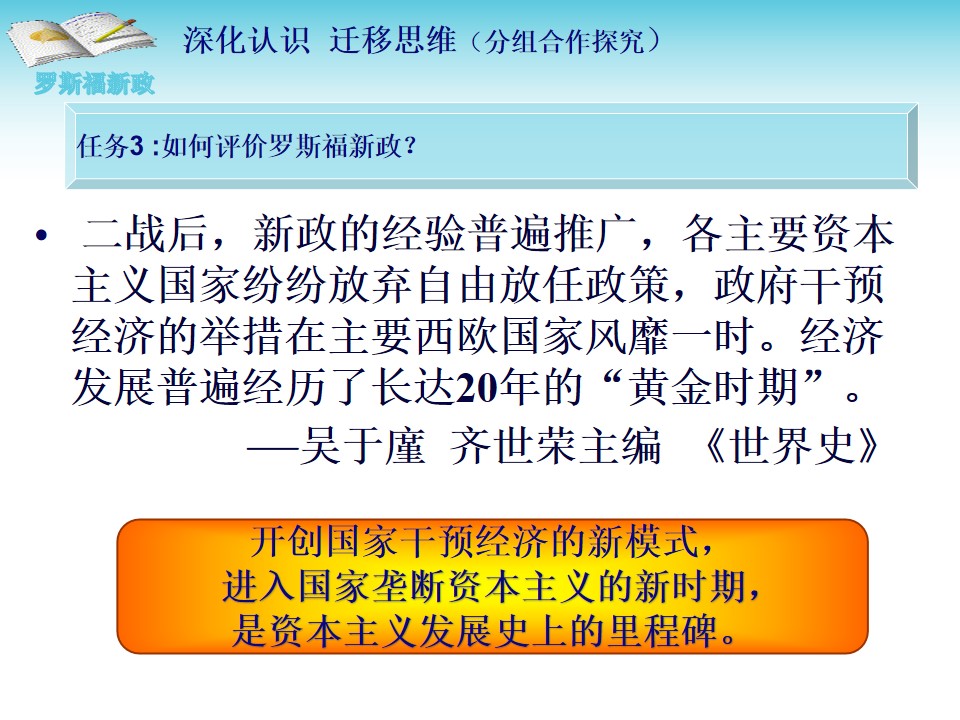 罗斯福新政

深化认识 迁移思维（分组合作探究）

任务3 :如何评价罗斯福新政?

• 二战后，新政的经验普遍推广，各主要资本主义国家纷纷放弃自由放任政策，政府干预经济的举措在主要西欧国家风靡一时。经济发展普遍经历了长达20年的“黄金时期”。

—吴于廑 齐世荣主编 《世界史》

开创国家干预经济的新模式，
进入国家垄断资本主义的新时期，
是资本主义发展史上的里程碑。